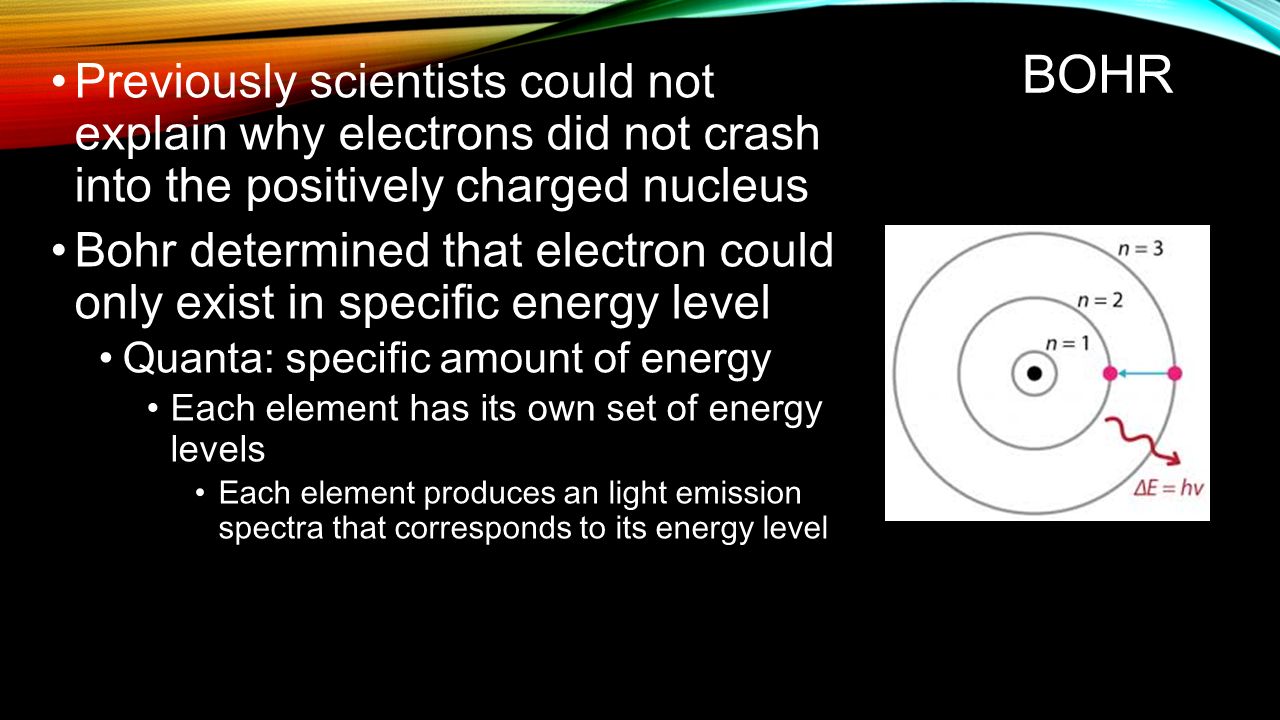 BOHR

• Previously scientists could not explain why electrons did not crash into the positively charged nucleus

• Bohr determined that electron could only exist in specific energy level
  • Quanta: specific amount of energy
    • Each element has its own set of energy levels
      • Each element produces an light emission spectra that corresponds to its energy level

$n = 3$
$n = 2$
$n = 1$
$\Delta E = hv$